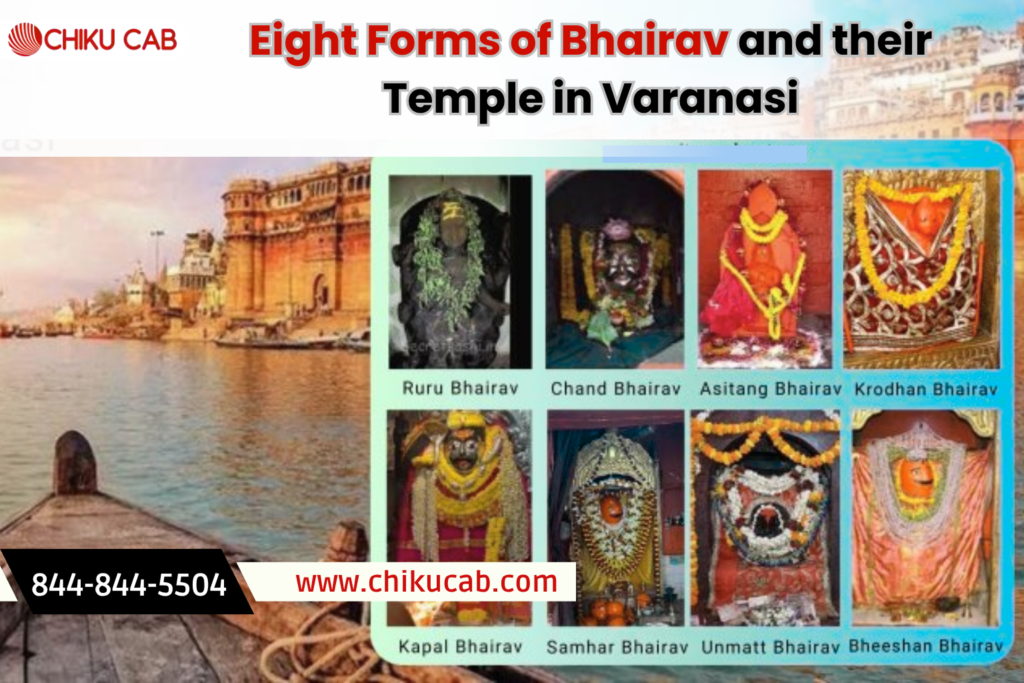 CHIKU CAB

Eight Forms of Bhairav and their Temple in Varanasi

Ruru Bhairav
Chand Bhairav
Asitang Bhairav
Krodhan Bhairav
Kapal Bhairav
Samhar Bhairav
Unmatt Bhairav
Bheeshan Bhairav

844-844-5504
www.chikucab.com